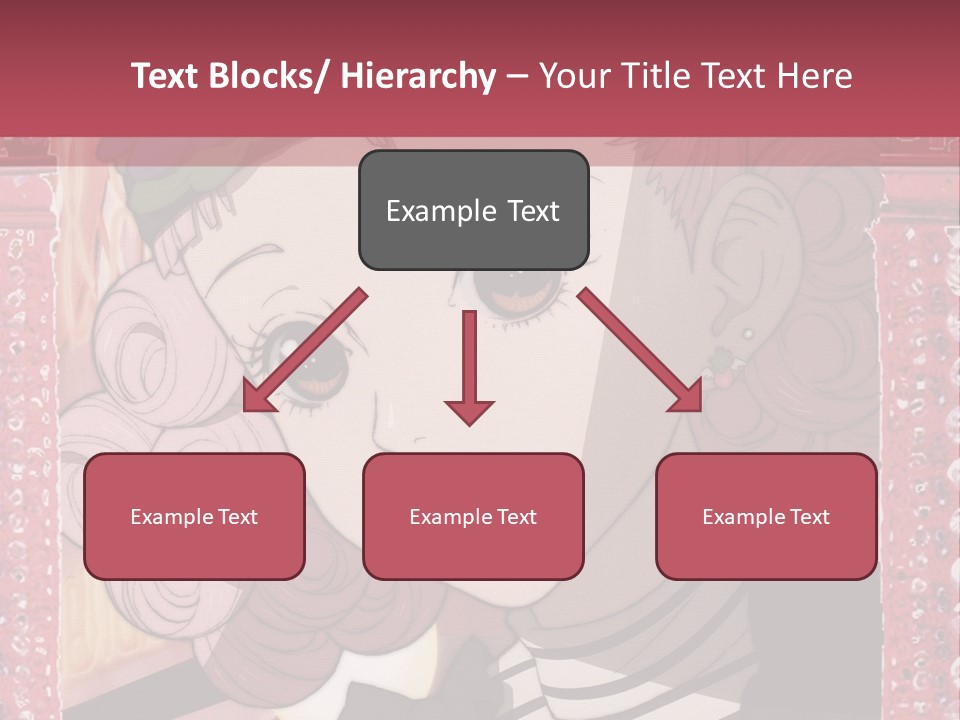 Text Blocks/ Hierarchy – Your Title Text Here

Example Text

Example Text

Example Text

Example Text